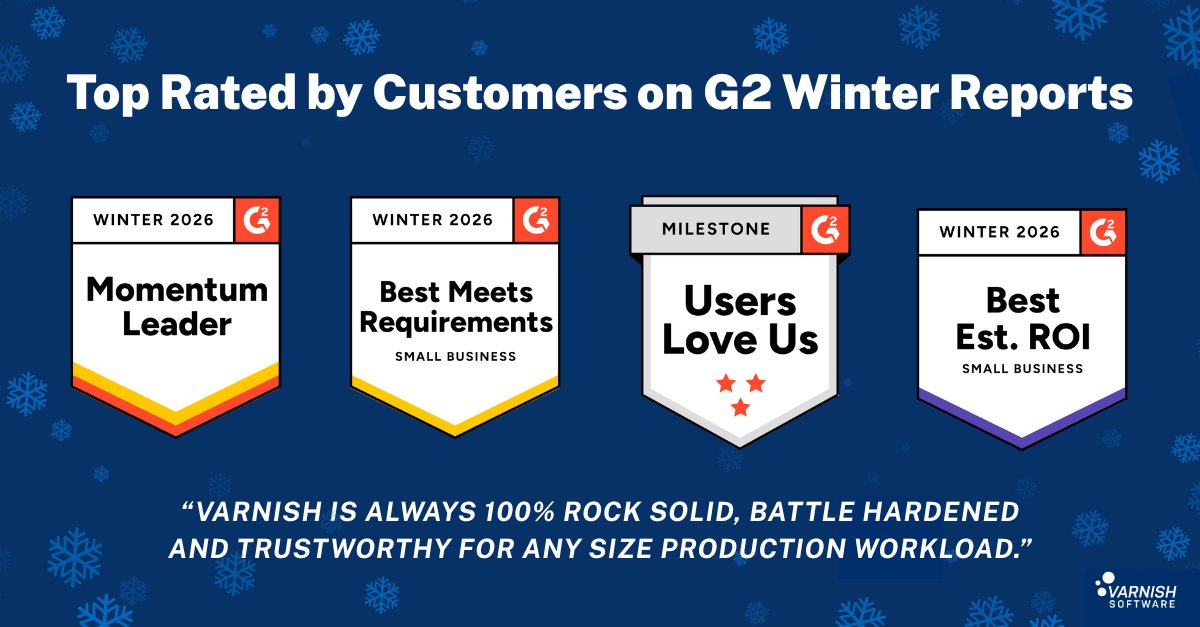 Top Rated by Customers on G2 Winter Reports

WINTER 2026 G2
Momentum Leader

WINTER 2026 G2
Best Meets Requirements
SMALL BUSINESS

MILESTONE G2
Users Love Us

WINTER 2026 G2
Best Est. ROI
SMALL BUSINESS

"VARNISH IS ALWAYS 100% ROCK SOLID, BATTLE HARDENED AND TRUSTWORTHY FOR ANY SIZE PRODUCTION WORKLOAD."

VARNISH SOFTWARE